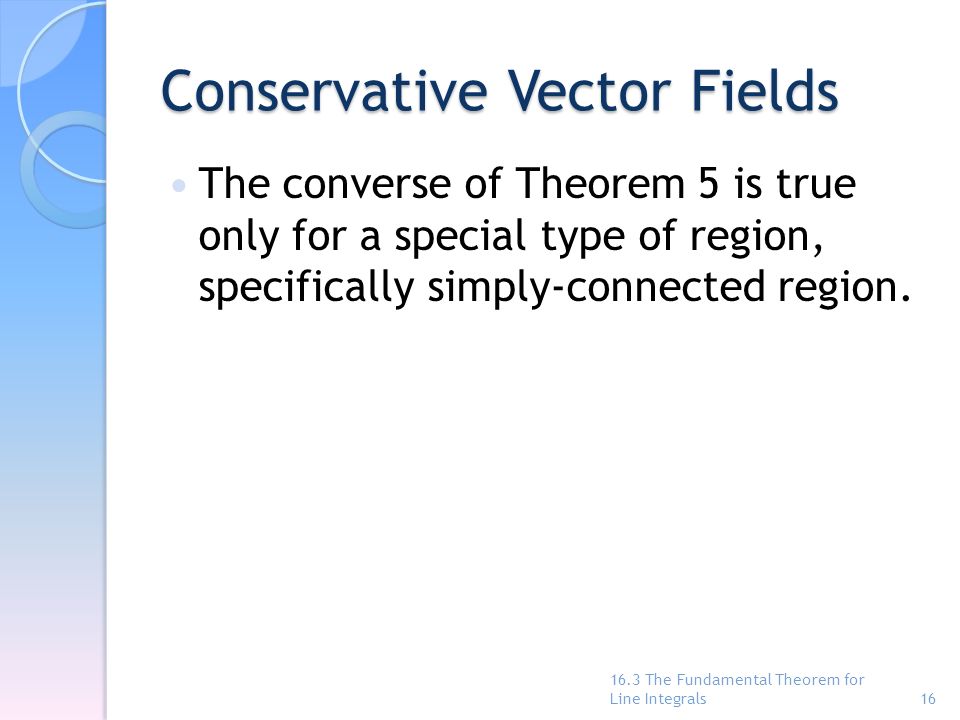 Conservative Vector Fields

• The converse of Theorem 5 is true only for a special type of region, specifically simply-connected region.

16.3 The Fundamental Theorem for Line Integrals

16